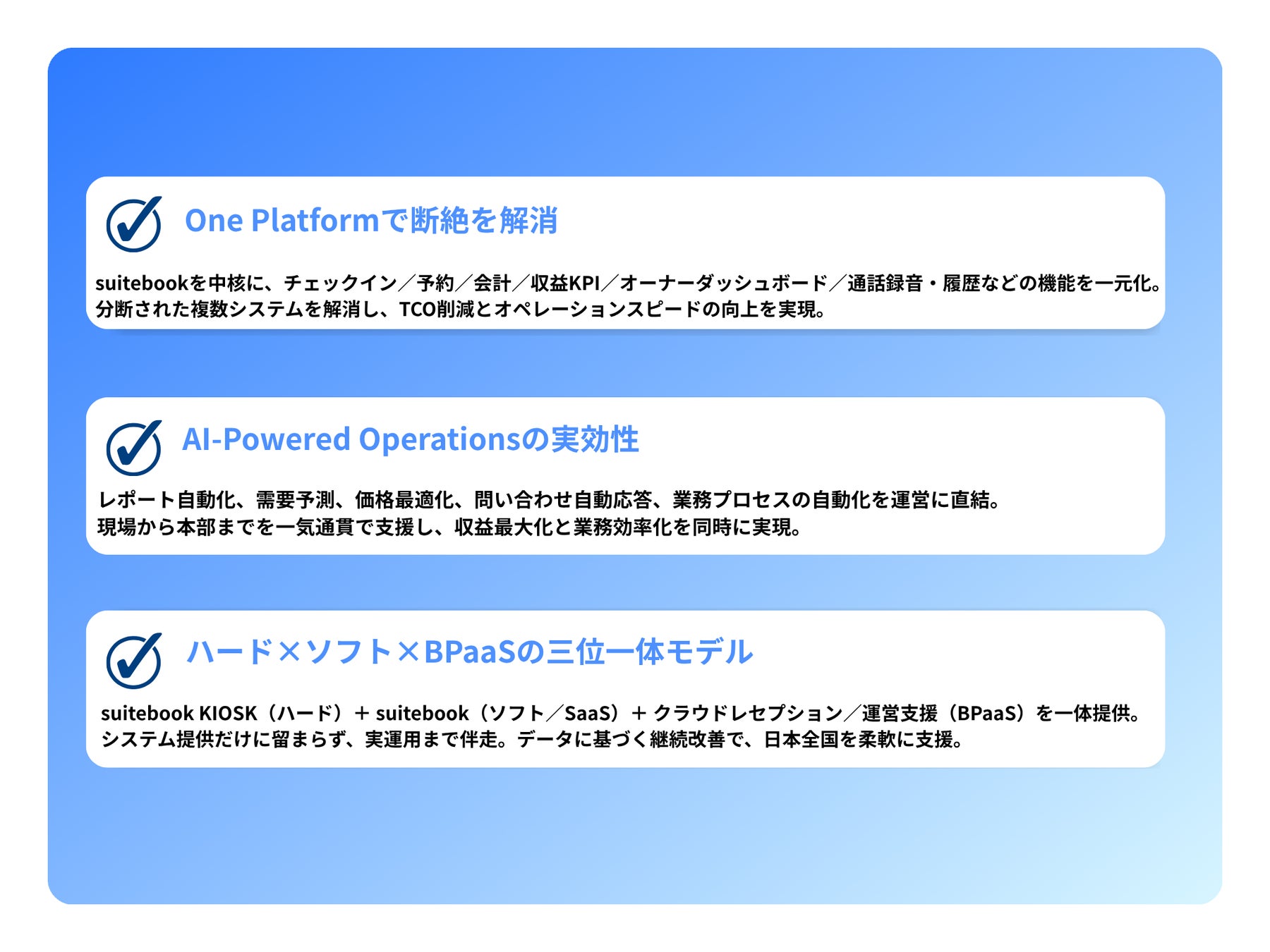 One Platformで断絶を解消

suitebookを中核に、チェックイン／予約／会計／収益KPI／オーナーダッシュボード／通話録音・履歴などの機能を一元化。
分断された複数システムを解消し、TCO削減とオペレーションスピードの向上を実現。

AI-Powered Operationsの実効性

レポート自動化、需要予測、価格最適化、問い合わせ自動応答、業務プロセスの自動化を運営に直結。
現場から本部までを一気通貫で支援し、収益最大化と業務効率化を同時に実現。

ハード×ソフト×BPaaSの三位一体モデル

suitebook KIOSK（ハード）＋ suitebook（ソフト／SaaS）＋ クラウドレセプション／運営支援（BPaaS）を一体提供。
システム提供だけに留まらず、実運用まで伴走。データに基づく継続改善で、日本全国を柔軟に支援。